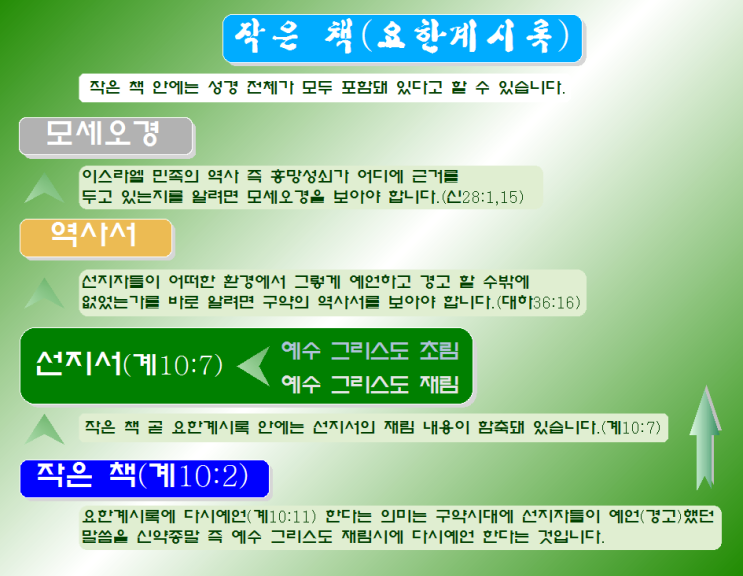 작은 책(요한계시록)

작은 책 안에는 성경 전체가 모두 포함돼 있다고 할 수 있습니다.

모세오경

이스라엘 민족의 역사 즉 흥망성쇠가 어디에 근거를 두고 있는지를 알려면 모세오경을 보아야 합니다.(신28:1,15)

역사서

선지자들이 어떠한 환경에서 그렇게 예언하고 경고 할 수밖에 없었는가를 바로 알려면 구약의 역사서를 보아야 합니다.(대하36:16)

선지서(계10:7)

예수 그리스도 초림

예수 그리스도 재림

작은 책 곧 요한계시록 안에는 선지서의 재림 내용이 함축돼 있습니다.(계10:7)

작은 책(계10:2)

요한계시록에 다시예언(계10:11) 한다는 의미는 구약시대에 선지자들이 예언(경고)했던 말씀을 신약종말 즉 예수 그리스도 재림시에 다시예언 한다는 것입니다.